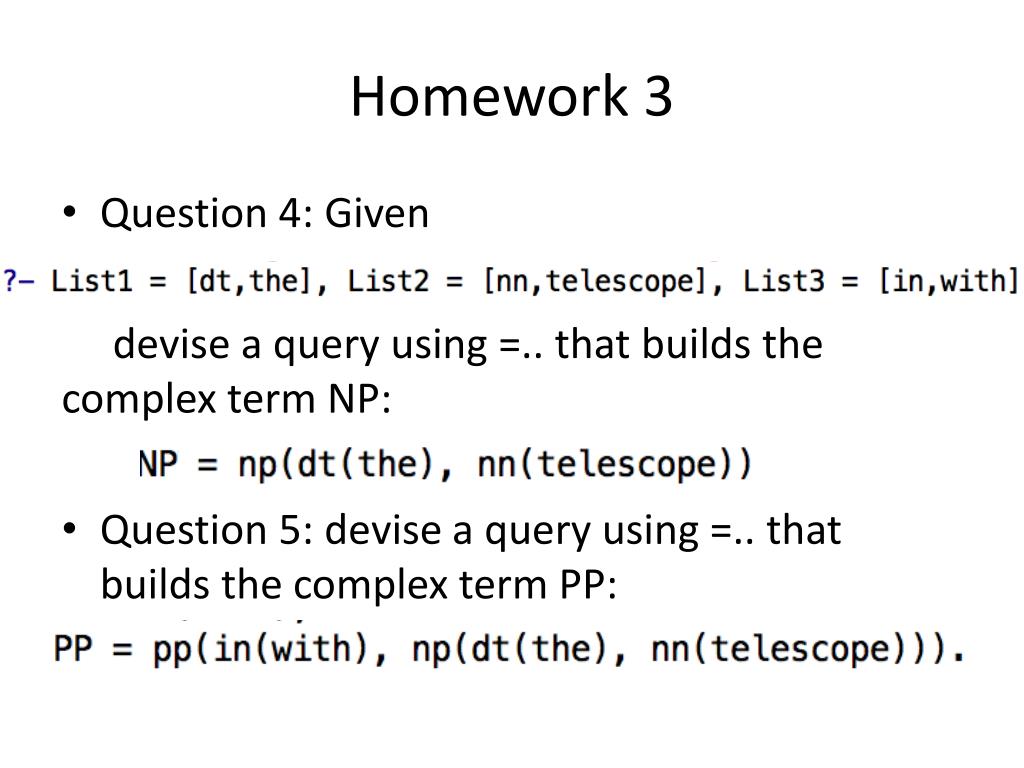 Homework 3

• Question 4: Given

?- List1 = [dt,the], List2 = [nn,telescope], List3 = [in,with]

devise a query using =.. that builds the complex term NP:

NP = np(dt(the), nn(telescope))

• Question 5: devise a query using =.. that builds the complex term PP:

PP = pp(in(with), np(dt(the), nn(telescope))).